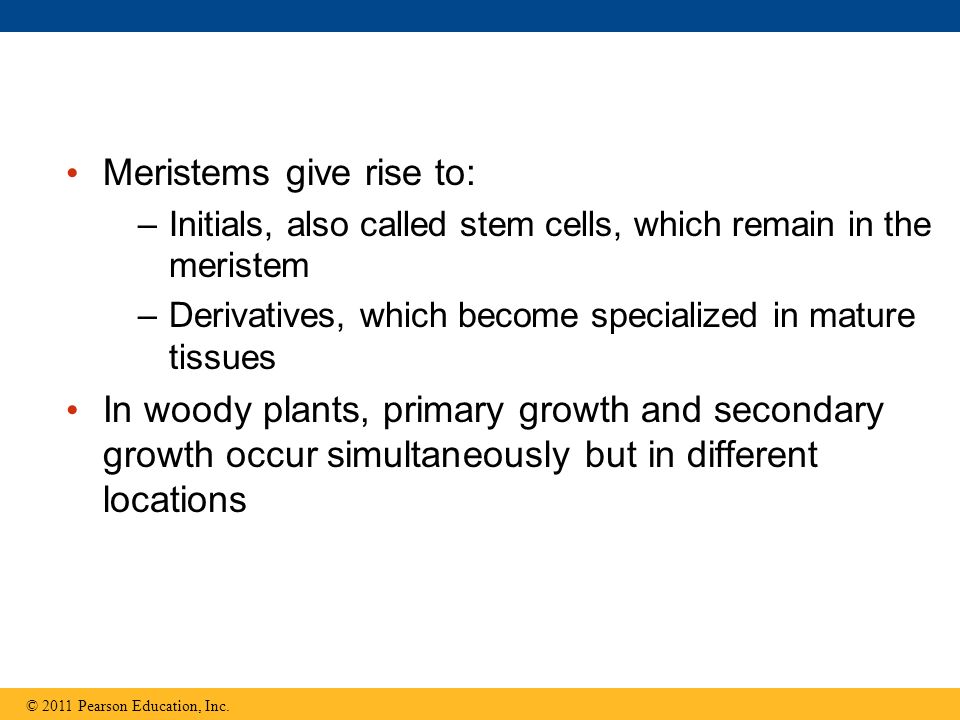 • Meristems give rise to:
– Initials, also called stem cells, which remain in the meristem
– Derivatives, which become specialized in mature tissues
• In woody plants, primary growth and secondary growth occur simultaneously but in different locations

© 2011 Pearson Education, Inc.